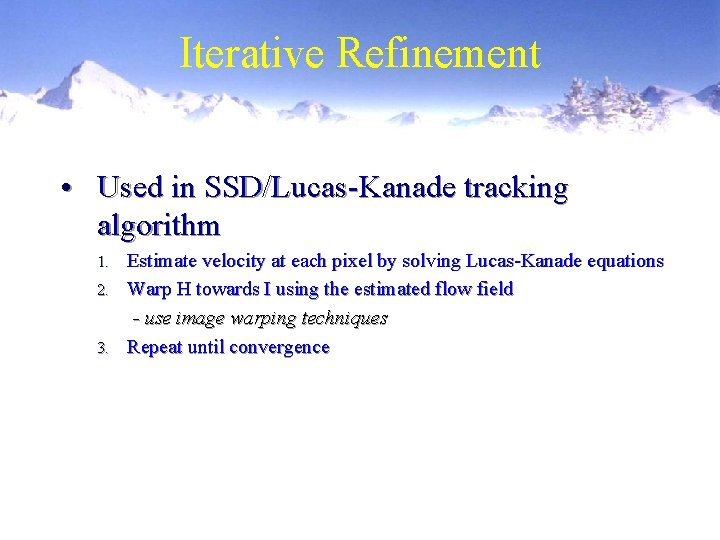 Iterative Refinement

• Used in SSD/Lucas-Kanade tracking algorithm

1. Estimate velocity at each pixel by solving Lucas-Kanade equations
2. Warp H towards I using the estimated flow field
- use image warping techniques
3. Repeat until convergence